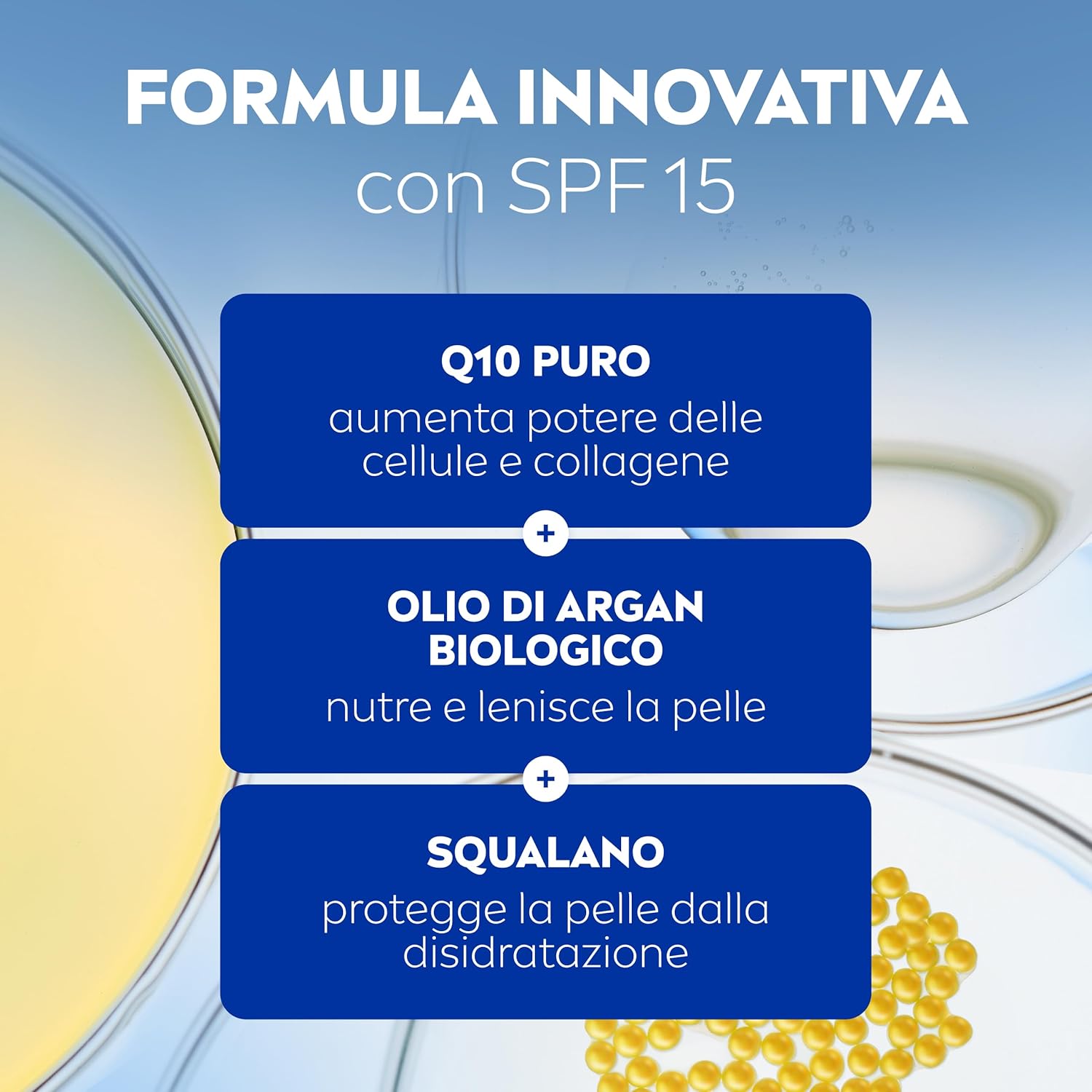 FORMULA INNOVATIVA
con SPF 15

Q10 PURO
aumenta potere delle cellule e collagene

+

OLIO DI ARGAN BIOLOGICO
nutre e lenisce la pelle

+

SQUALANO
protegge la pelle dalla disidratazione